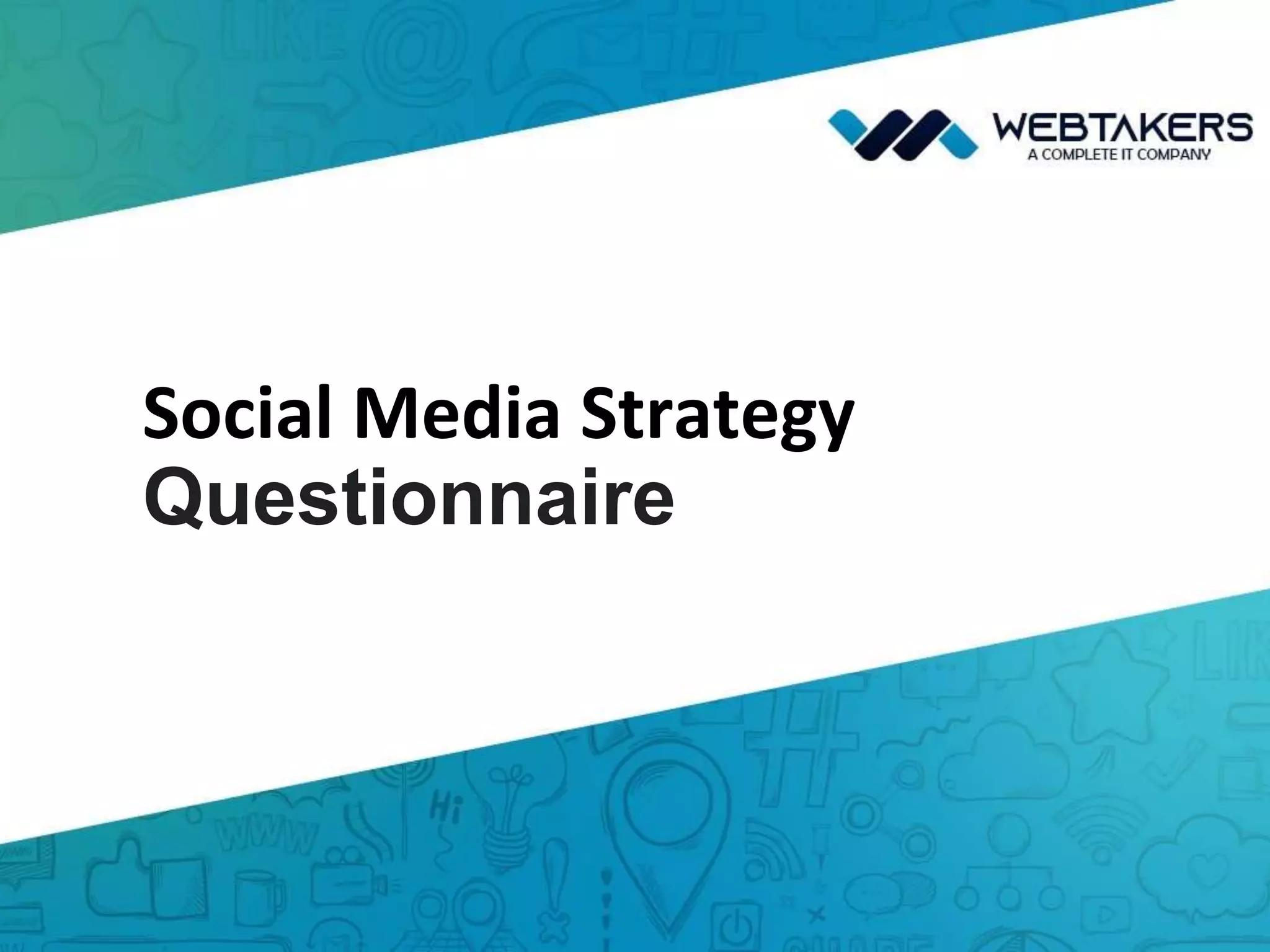 WEBTAKERS
A COMPLETE IT COMPANY

Social Media Strategy
Questionnaire